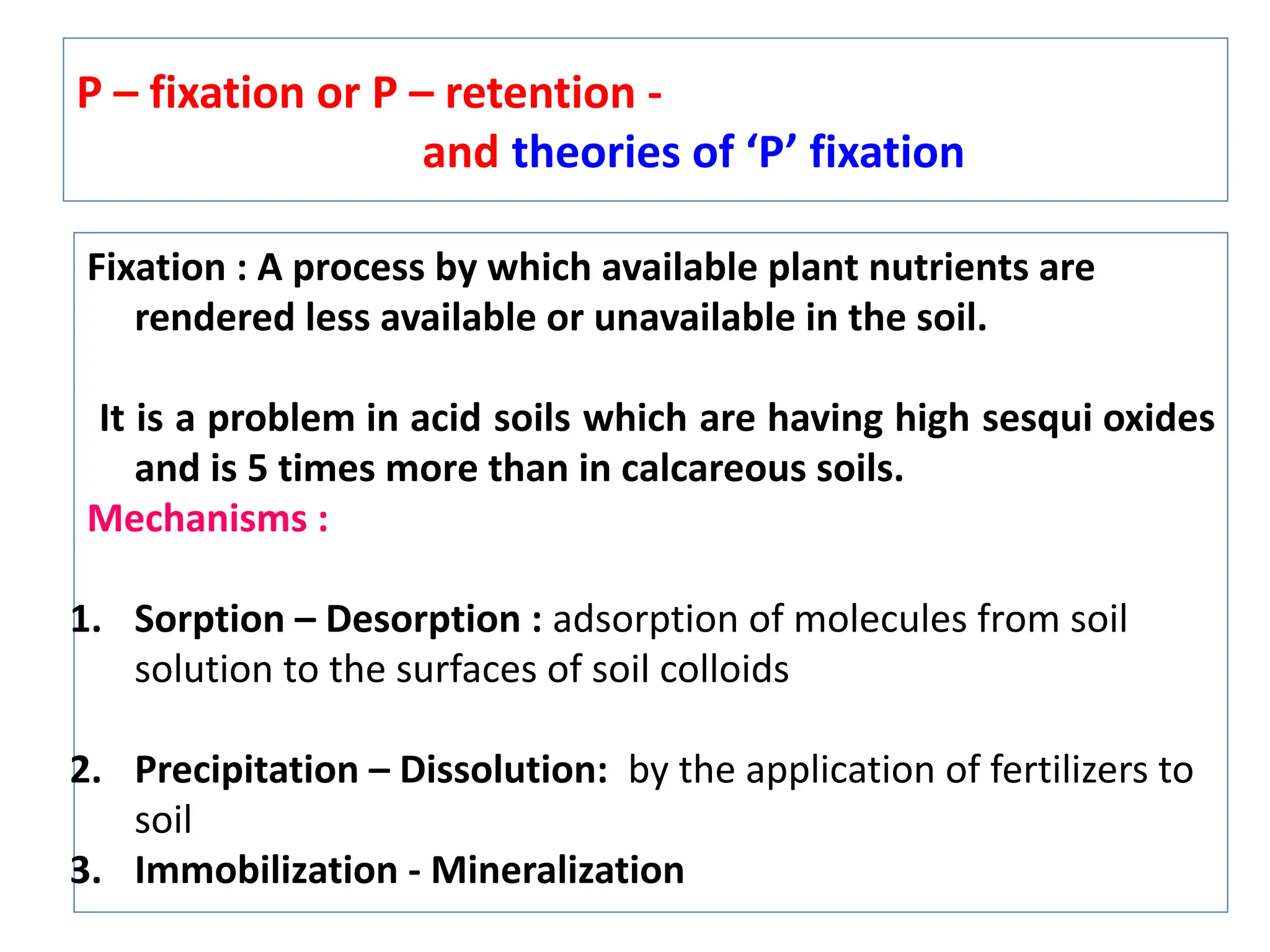 P – fixation or P – retention - and theories of ‘P’ fixation

Fixation : A process by which available plant nutrients are rendered less available or unavailable in the soil.

It is a problem in acid soils which are having high sesqui oxides and is 5 times more than in calcareous soils.

Mechanisms :

1. Sorption – Desorption : adsorption of molecules from soil solution to the surfaces of soil colloids

2. Precipitation – Dissolution: by the application of fertilizers to soil

3. Immobilization - Mineralization